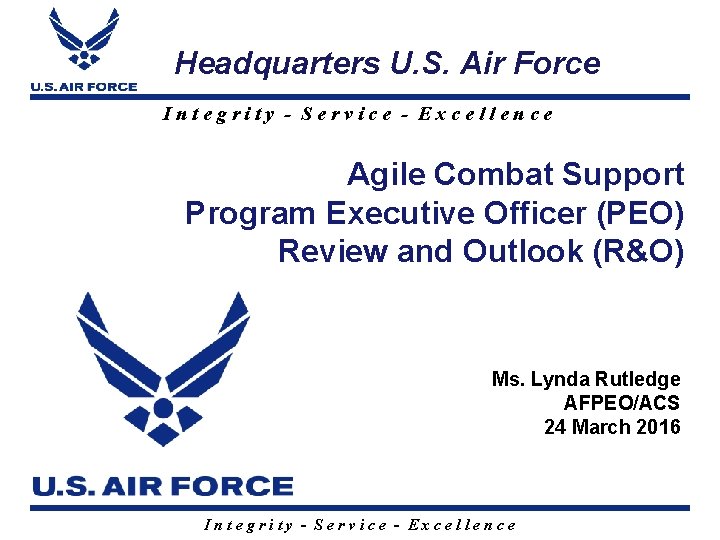 U.S. AIR FORCE

Headquarters U.S. Air Force

Integrity - Service - Excellence

Agile Combat Support
Program Executive Officer (PEO)
Review and Outlook (R&O)

Ms. Lynda Rutledge
AFPEO/ACS
24 March 2016

U.S. AIR FORCE

Integrity - Service - Excellence